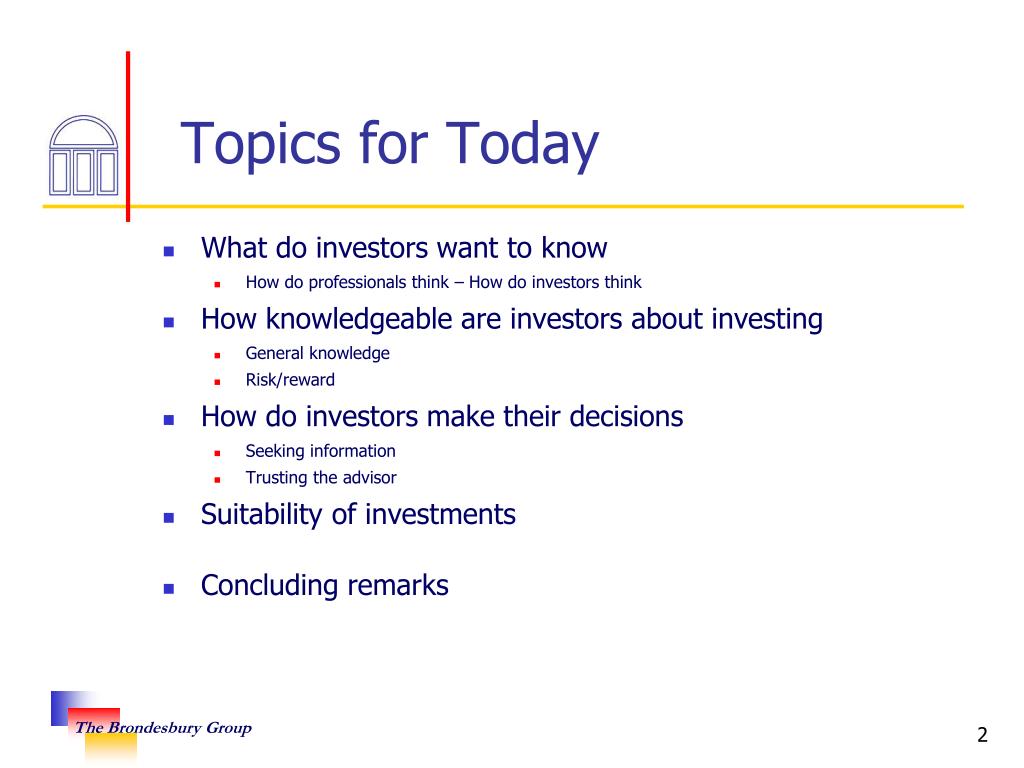 Topics for Today

- What do investors want to know
  - How do professionals think – How do investors think
- How knowledgeable are investors about investing
  - General knowledge
  - Risk/reward
- How do investors make their decisions
  - Seeking information
  - Trusting the advisor
- Suitability of investments

- Concluding remarks

The Brondesbury Group

2